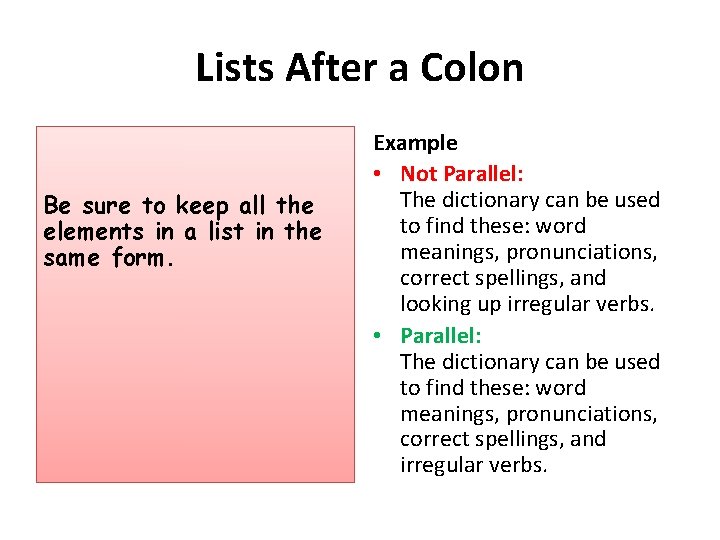 Lists After a Colon

Be sure to keep all the elements in a list in the same form.

Example

• Not Parallel:
The dictionary can be used to find these: word meanings, pronunciations, correct spellings, and looking up irregular verbs.

• Parallel:
The dictionary can be used to find these: word meanings, pronunciations, correct spellings, and irregular verbs.